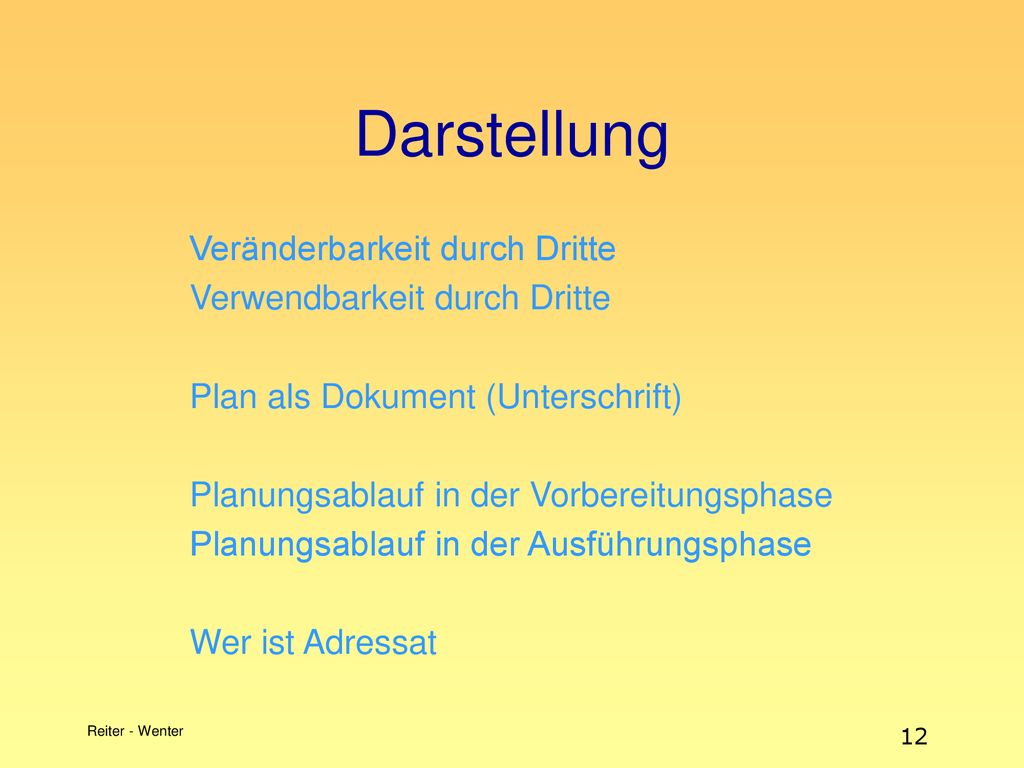 Darstellung

Veränderbarkeit durch Dritte
Verwendbarkeit durch Dritte

Plan als Dokument (Unterschrift)

Planungsablauf in der Vorbereitungsphase
Planungsablauf in der Ausführungsphase

Wer ist Adressat

Reiter - Wenter

12